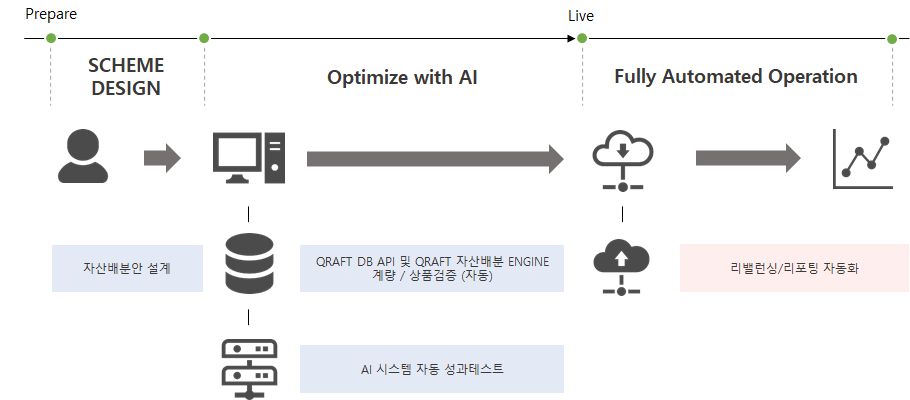 Prepare

Live

SCHEME DESIGN

Optimize with AI

Fully Automated Operation

자산배분안 설계

QRAFT DB API 및 QRAFT 자산배분 ENGINE 계량 / 상품검증 (자동)

리밸런싱/리포팅 자동화

AI 시스템 자동 성과테스트